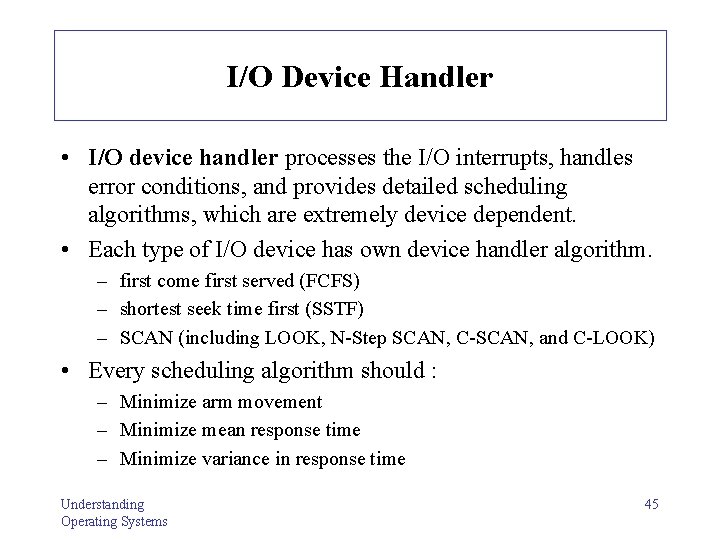 I/O Device Handler

• I/O device handler processes the I/O interrupts, handles error conditions, and provides detailed scheduling algorithms, which are extremely device dependent.

• Each type of I/O device has own device handler algorithm.
– first come first served (FCFS)
– shortest seek time first (SSTF)
– SCAN (including LOOK, N-Step SCAN, C-SCAN, and C-LOOK)

• Every scheduling algorithm should :
– Minimize arm movement
– Minimize mean response time
– Minimize variance in response time

Understanding Operating Systems

45